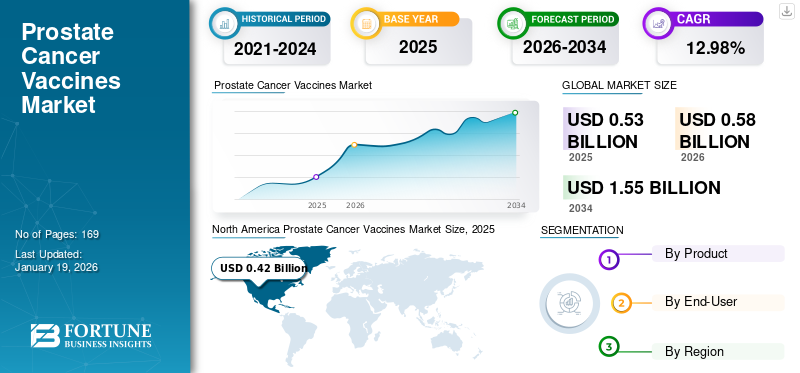 Prostate Cancer Vaccines Market

No of Pages: 169

Last Updated: January 19, 2026

FORTUNE BUSINESS INSIGHTS

HISTORICAL PERIOD
2021-2024

BASE YEAR
2025

FORECAST PERIOD
2026-2034

CAGR
12.98%

Prostate Cancer Vaccines Market

2025 2026 2034

GLOBAL MARKET SIZE

USD 0.53 BILLION
2025

USD 0.58 BILLION
2026

USD 1.55 BILLION
2034

North America Prostate Cancer Vaccines Market Size, 2025

USD 0.42 Billion

SEGMENTATION

1 By Product

2 By End-User

3 By Region